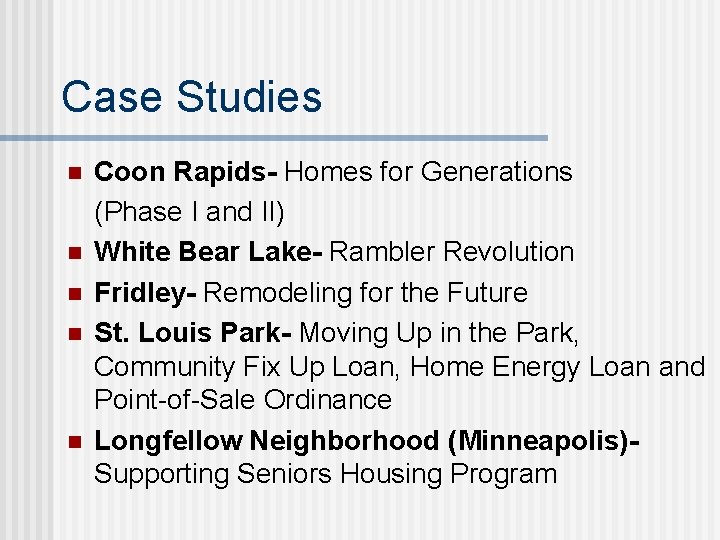 Case Studies

- Coon Rapids- Homes for Generations (Phase I and II)
- White Bear Lake- Rambler Revolution
- Fridley- Remodeling for the Future
- St. Louis Park- Moving Up in the Park, Community Fix Up Loan, Home Energy Loan and Point-of-Sale Ordinance
- Longfellow Neighborhood (Minneapolis)- Supporting Seniors Housing Program